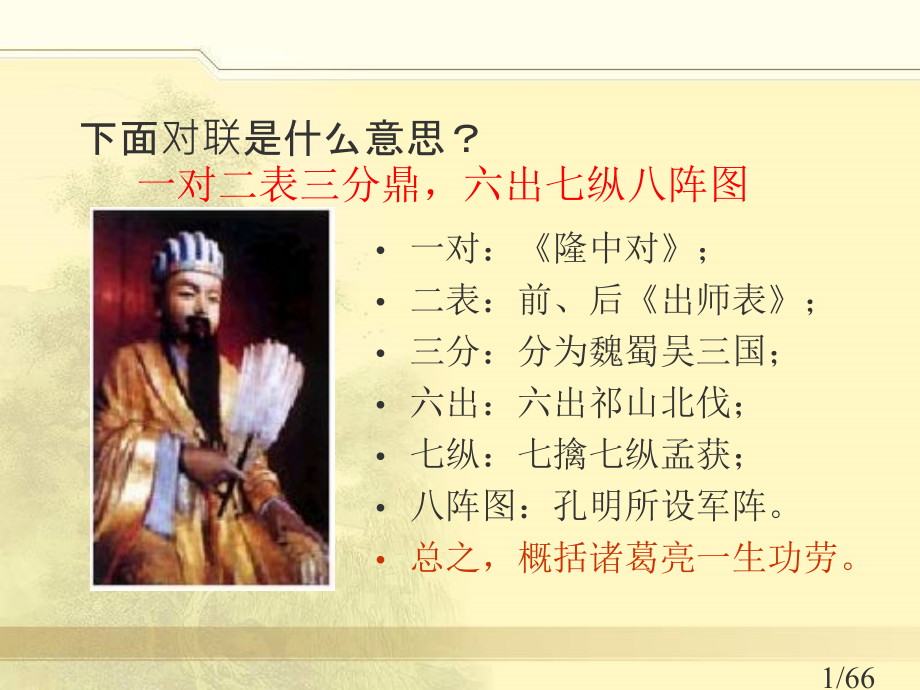 下面对联是什么意思？

一对二表三分鼎，六出七纵八阵图

• 一对：《隆中对》；
• 二表：前、后《出师表》；
• 三分：分为魏蜀吴三国；
• 六出：六出祁山北伐；
• 七纵：七擒七纵孟获；
• 八阵图：孔明所设军阵。
• 总之，概括诸葛亮一生功劳。

1/66